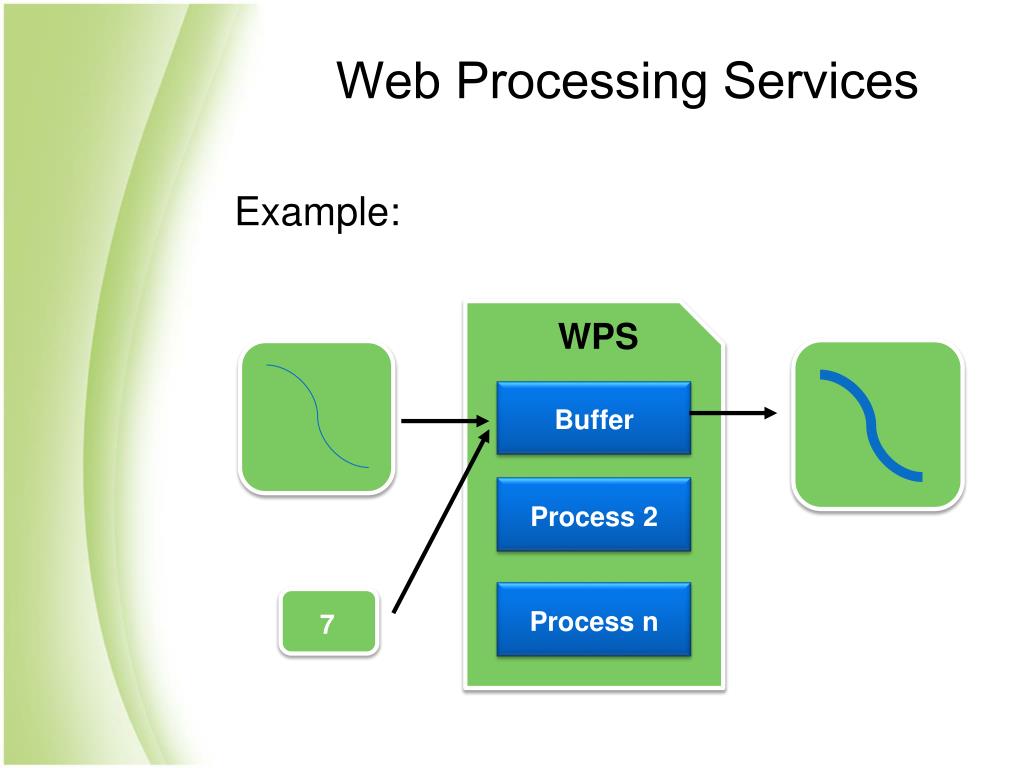 Web Processing Services

Example:

WPS

Buffer

Process 2

Process n

7